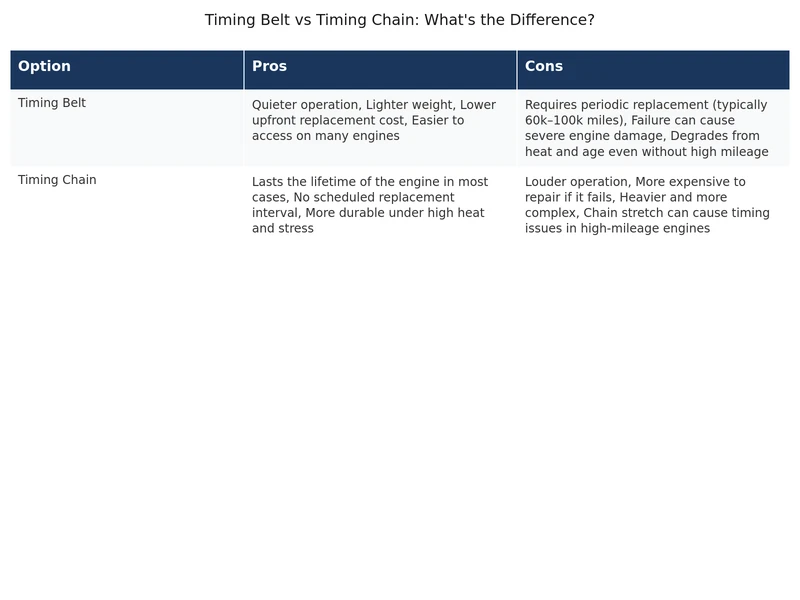 Timing Belt vs Timing Chain: What's the Difference?

| Option | Pros | Cons |
|---|---|---|
| Timing Belt | Quieter operation, Lighter weight, Lower upfront replacement cost, Easier to access on many engines | Requires periodic replacement (typically 60k–100k miles), Failure can cause severe engine damage, Degrades from heat and age even without high mileage |
| Timing Chain | Lasts the lifetime of the engine in most cases, No scheduled replacement interval, More durable under high heat and stress | Louder operation, More expensive to repair if it fails, Heavier and more complex, Chain stretch can cause timing issues in high-mileage engines |